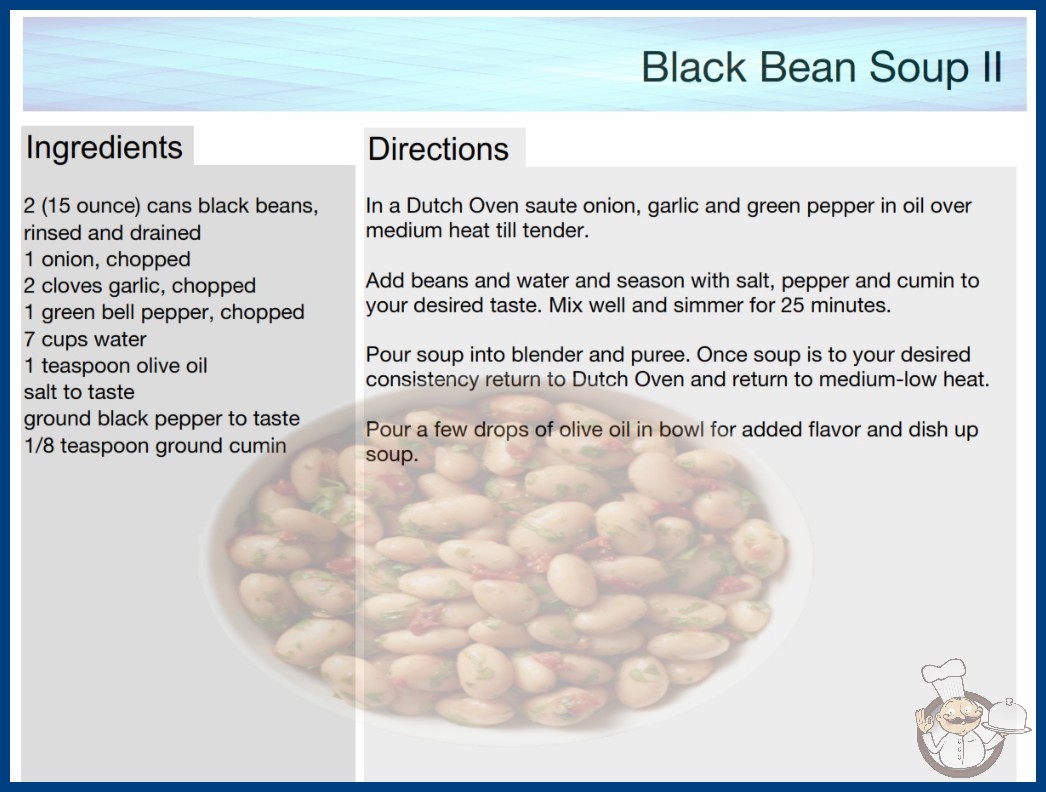 Black Bean Soup II

Ingredients

2 (15 ounce) cans black beans, rinsed and drained
1 onion, chopped
2 cloves garlic, chopped
1 green bell pepper, chopped
7 cups water
1 teaspoon olive oil
salt to taste
ground black pepper to taste
1/8 teaspoon ground cumin

Directions

In a Dutch Oven saute onion, garlic and green pepper in oil over medium heat till tender.

Add beans and water and season with salt, pepper and cumin to your desired taste. Mix well and simmer for 25 minutes.

Pour soup into blender and puree. Once soup is to your desired consistency return to Dutch Oven and return to medium-low heat.

Pour a few drops of olive oil in bowl for added flavor and dish up soup.